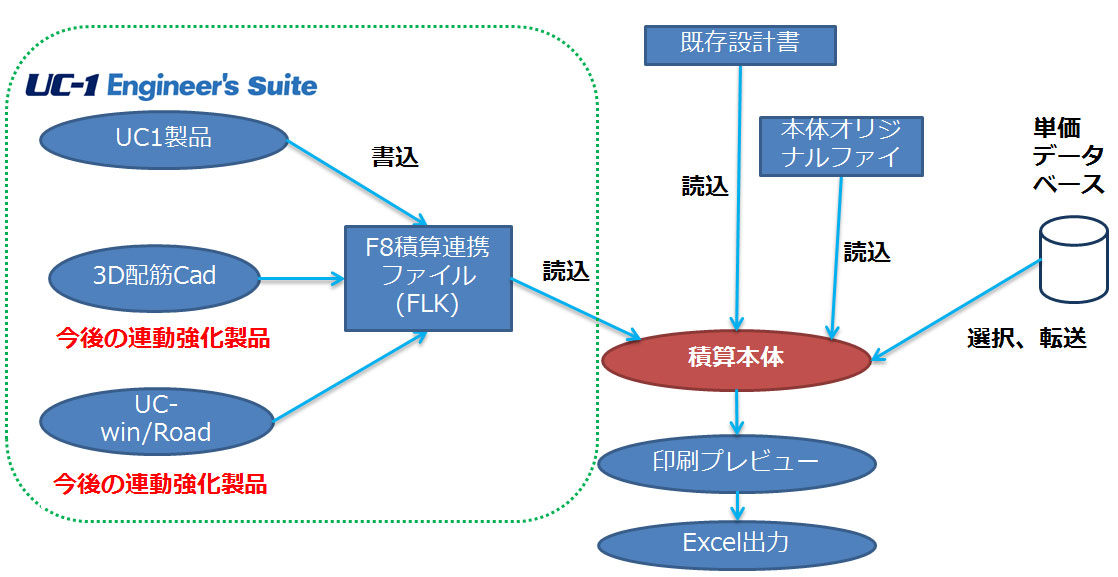 UC-1 Engineer's Suite

UC1製品

書込

3D配筋Cad

今後の連動強化製品

UC-win/Road

今後の連動強化製品

F8積算連携ファイル(FLK)

読込

既存設計書

読込

本体オリジナルファイ

読込

単価データベース

選択、転送

積算本体

印刷プレビュー

Excel出力